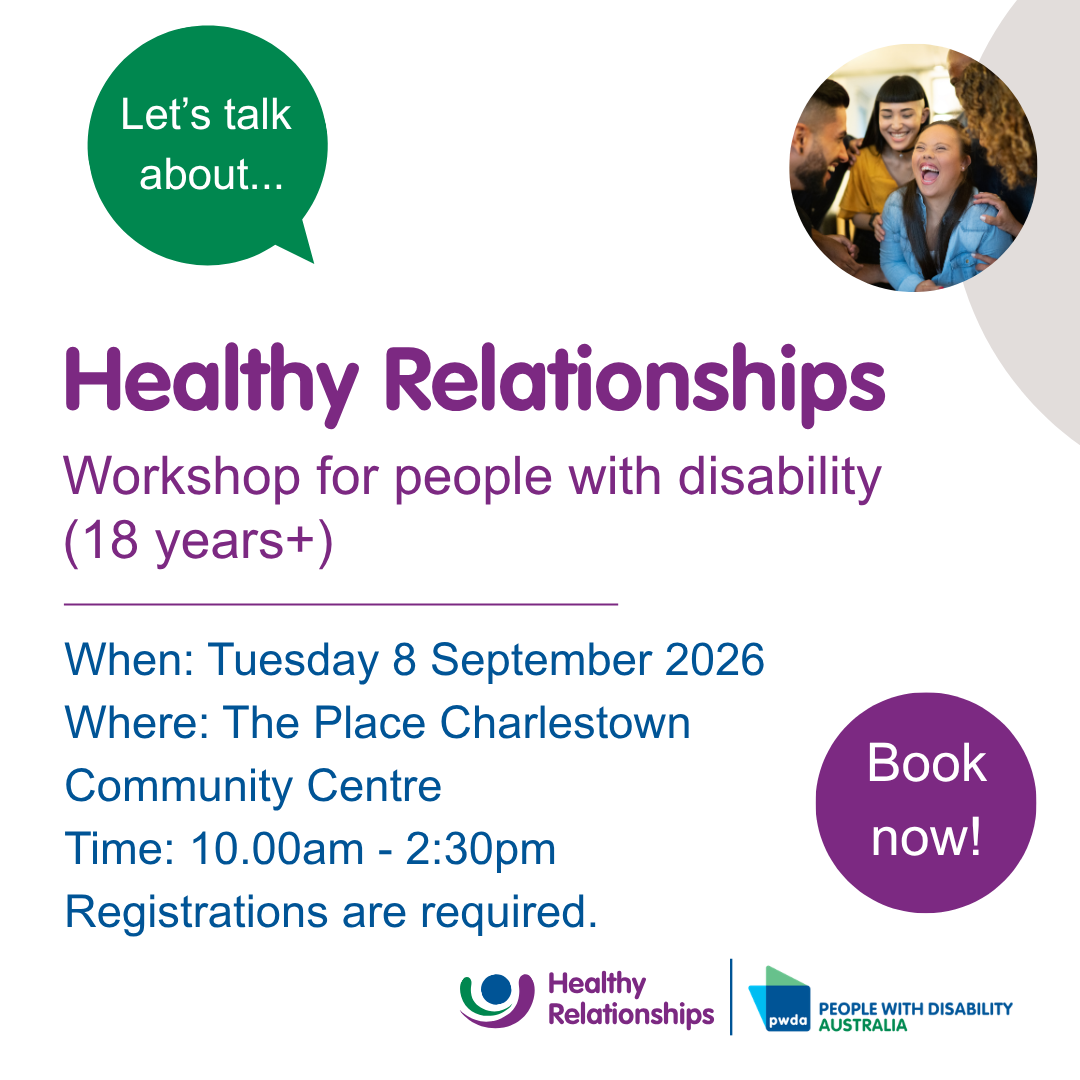 Let's talk about...

Healthy Relationships

Workshop for people with disability (18 years+)

When: Tuesday 8 September 2026
Where: The Place Charlestown Community Centre
Time: 10.00am - 2:30pm
Registrations are required.

Book now!

Healthy Relationships

pwda PEOPLE WITH DISABILITY AUSTRALIA